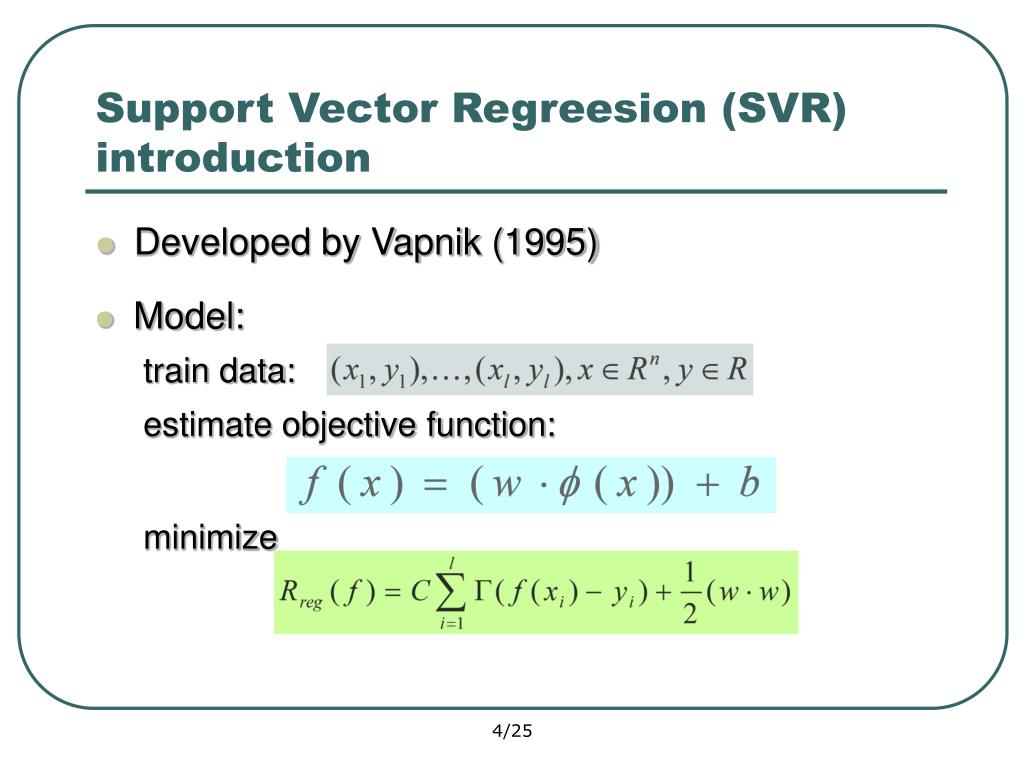 Support Vector Regreesion (SVR) introduction

Developed by Vapnik (1995)

Model:

train data: $(x_1, y_1), \ldots, (x_l, y_l), x \in R^n, y \in R$

estimate objective function:

$f(x) = (w \cdot \phi(x)) + b$

minimize

$R_{reg}(f) = C \sum_{i=1}^{l} \Gamma(f(x_i) - y_i) + \frac{1}{2}(w \cdot w)$

4/25